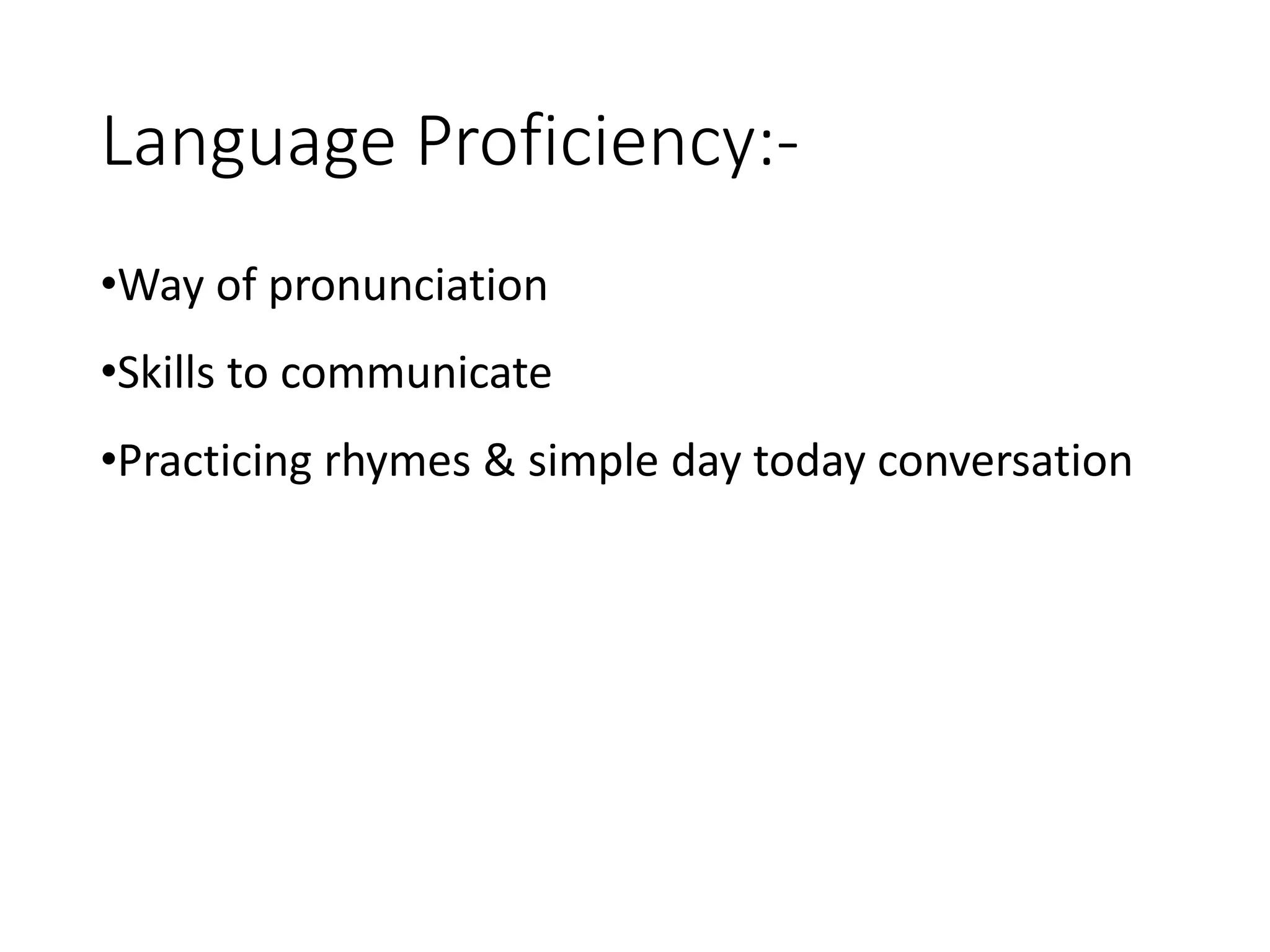 Language Proficiency:-

•Way of pronunciation

•Skills to communicate

•Practicing rhymes & simple day today conversation